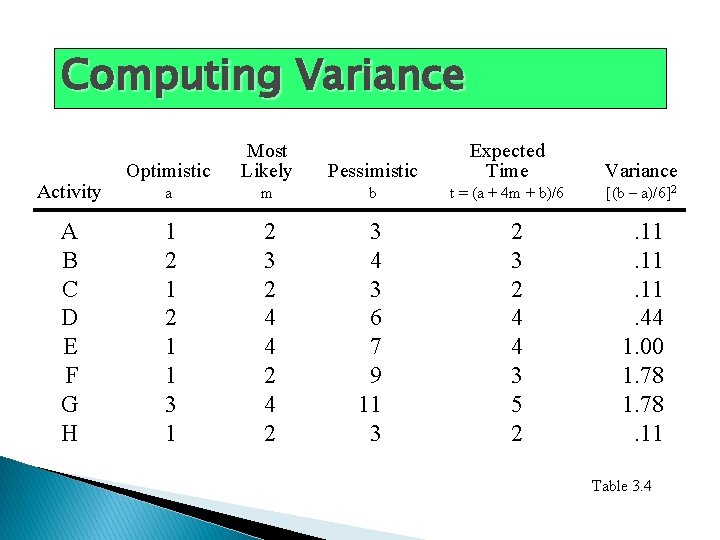 Computing Variance

| Activity | Optimistic a | Most Likely m | Pessimistic b | Expected Time $t = (a + 4m + b)/6$ | Variance $[(b - a)/6]^2$ |
|---|---|---|---|---|---|
| A | 1 | 2 | 3 | 2 | .11 |
| B | 2 | 3 | 4 | 3 | .11 |
| C | 1 | 2 | 3 | 2 | .11 |
| D | 2 | 4 | 6 | 4 | .44 |
| E | 1 | 4 | 7 | 4 | 1.00 |
| F | 1 | 2 | 9 | 3 | 1.78 |
| G | 3 | 4 | 11 | 5 | 1.78 |
| H | 1 | 2 | 3 | 2 | .11 |

Table 3.4